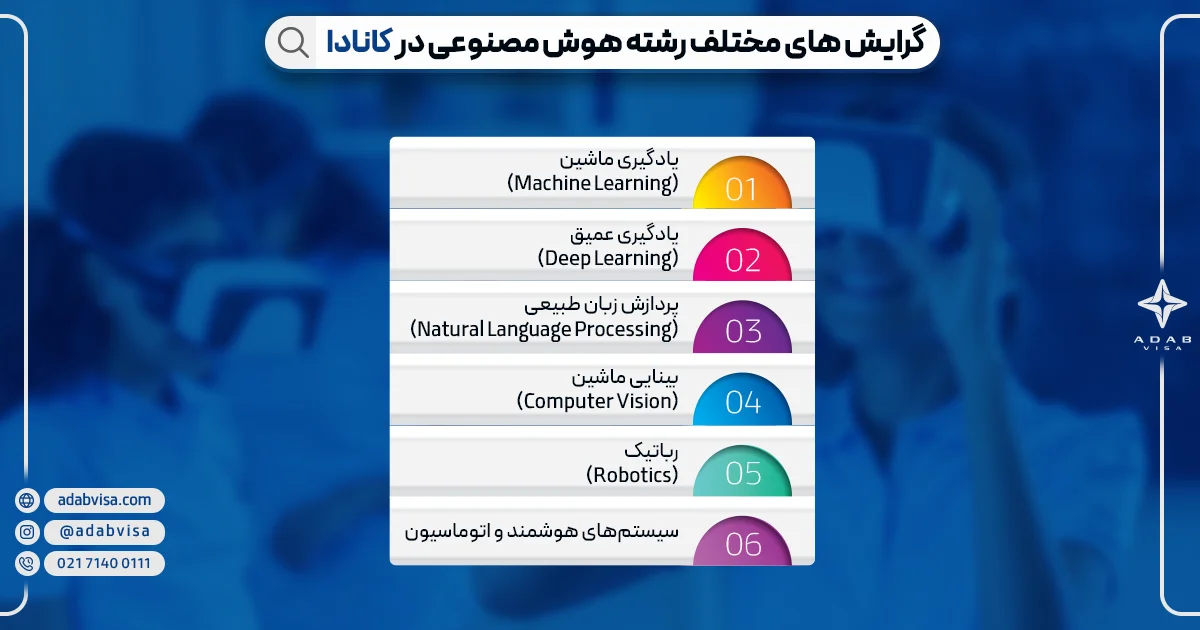 گرایش های مختلف رشته هوش مصنوعی در کانادا

01
یادگیری ماشین
(Machine Learning)

02
یادگیری عمیق
(Deep Learning)

03
پردازش زبان طبیعی
(Natural Language Processing)

04
بینایی ماشین
(Computer Vision)

05
رباتیک
(Robotics)

06
سیستم‌های هوشمند و اتوماسیون

ADAB VISA

adabvisa.com
@adabvisa
021 7140 0111